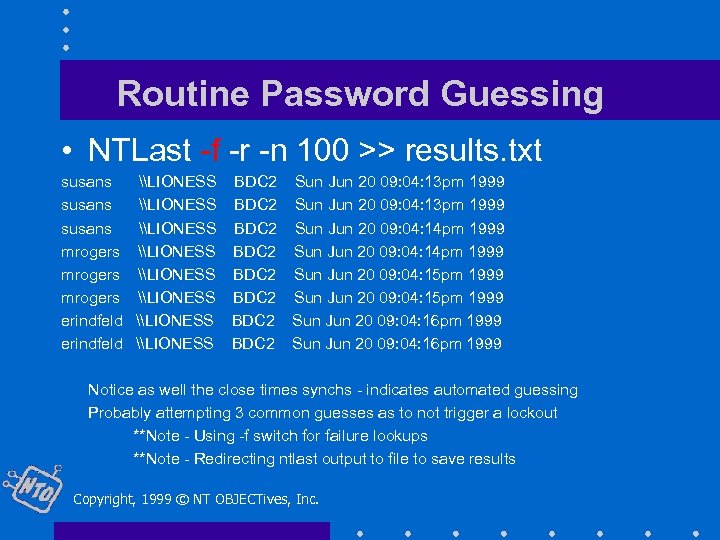 Routine Password Guessing

• NTLast -f -r -n 100 >> results.txt

| susans | \\LIONESS | BDC2 | Sun Jun 20 09:04:13pm 1999 |
|---|---|---|---|
| susans | \\LIONESS | BDC2 | Sun Jun 20 09:04:13pm 1999 |
| susans | \\LIONESS | BDC2 | Sun Jun 20 09:04:14pm 1999 |
| mrogers | \\LIONESS | BDC2 | Sun Jun 20 09:04:14pm 1999 |
| mrogers | \\LIONESS | BDC2 | Sun Jun 20 09:04:15pm 1999 |
| mrogers | \\LIONESS | BDC2 | Sun Jun 20 09:04:15pm 1999 |
| erindfeld | \\LIONESS | BDC2 | Sun Jun 20 09:04:16pm 1999 |
| erindfeld | \\LIONESS | BDC2 | Sun Jun 20 09:04:16pm 1999 |

Notice as well the close times synchs - indicates automated guessing

Probably attempting 3 common guesses as to not trigger a lockout

**Note - Using -f switch for failure lookups

**Note - Redirecting ntlast output to file to save results

NTO

Copyright, 1999 © NT OBJECTives, Inc.